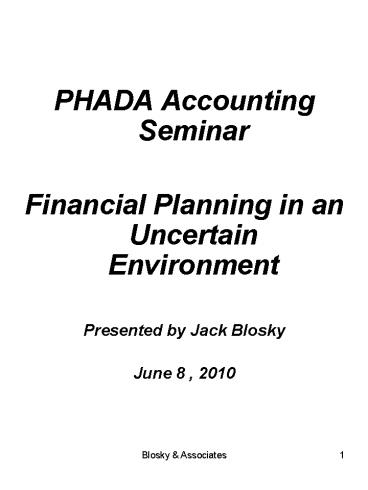 PHADA Accounting Seminar

Financial Planning in an Uncertain Environment

Presented by Jack Blosky

June 8 , 2010

Blosky & Associates

1